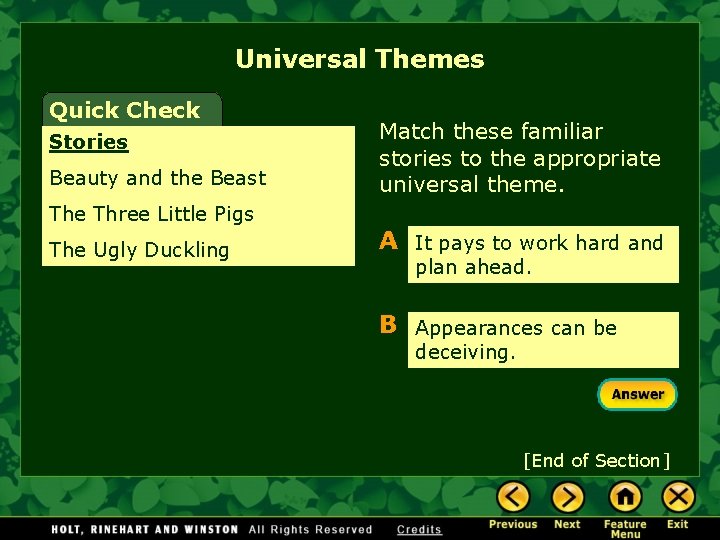 Universal Themes

Quick Check

Stories

Beauty and the Beast

The Three Little Pigs

The Ugly Duckling

Match these familiar stories to the appropriate universal theme.

A It pays to work hard and plan ahead.

B Appearances can be deceiving.

Answer

[End of Section]

HOLT, RINEHART AND WINSTON All Rights Reserved Credits

Previous Next Feature Menu Exit